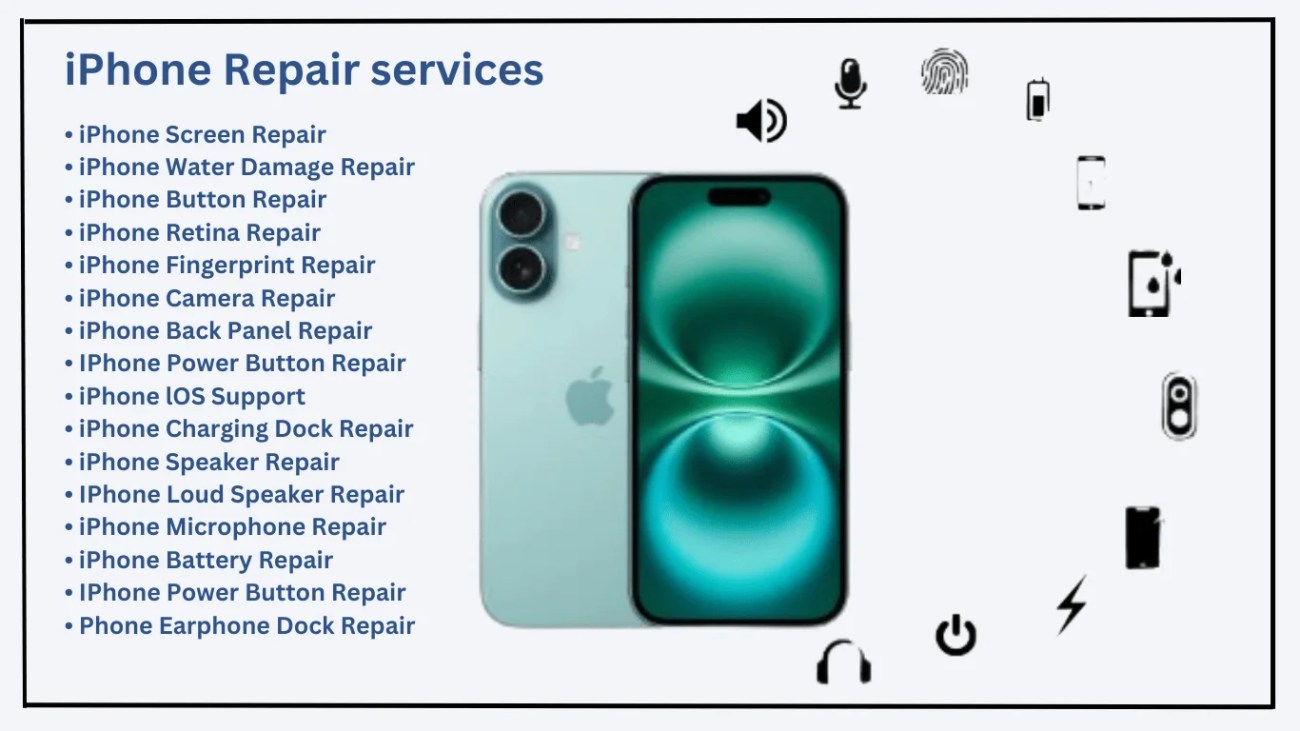 iPhone Repair services

• iPhone Screen Repair
• iPhone Water Damage Repair
• iPhone Button Repair
• iPhone Retina Repair
• iPhone Fingerprint Repair
• iPhone Camera Repair
• iPhone Back Panel Repair
• IPhone Power Button Repair
• iPhone lOS Support
• iPhone Charging Dock Repair
• iPhone Speaker Repair
• IPhone Loud Speaker Repair
• iPhone Microphone Repair
• iPhone Battery Repair
• IPhone Power Button Repair
• Phone Earphone Dock Repair